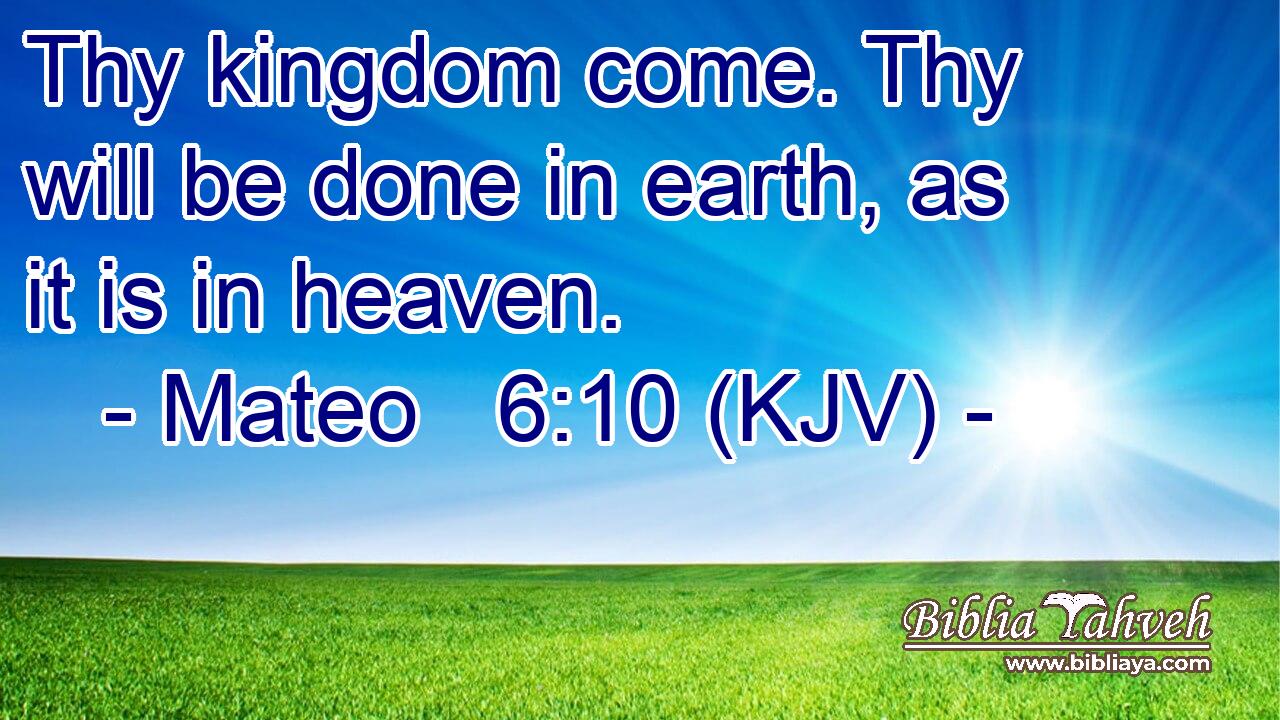 Thy kingdom come. Thy will be done in earth, as it is in heaven.
- Mateo 6:10 (KJV) -

Biblia Yahveh
www.bibliaya.com